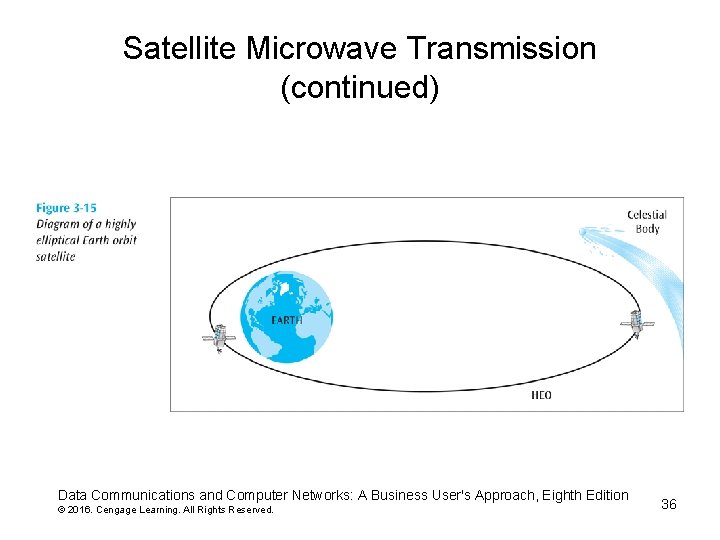 Satellite Microwave Transmission (continued)

Figure 3-15
Diagram of a highly elliptical Earth orbit satellite

Celestial Body

EARTH

HEO

Data Communications and Computer Networks: A Business User's Approach, Eighth Edition
© 2016. Cengage Learning. All Rights Reserved.

36